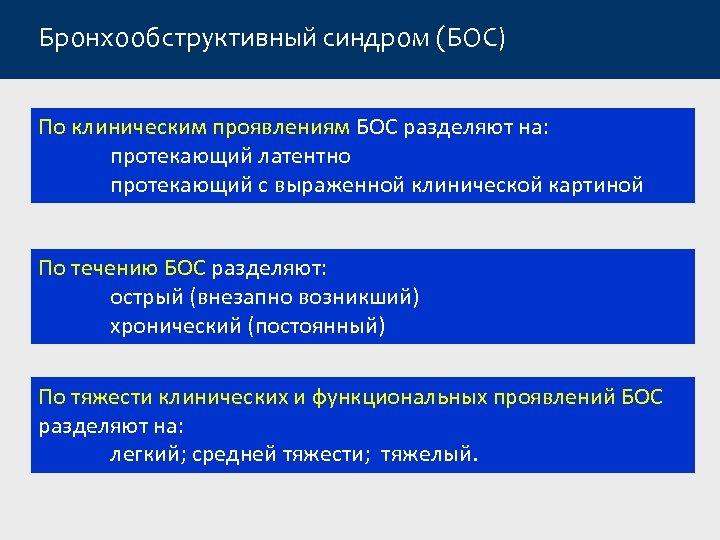 Бронхообструктивный синдром (БОС)

По клиническим проявлениям БОС разделяют на:
протекающий латентно
протекающий с выраженной клинической картиной

По течению БОС разделяют:
острый (внезапно возникший)
хронический (постоянный)

По тяжести клинических и функциональных проявлений БОС разделяют на:
легкий; средней тяжести; тяжелый.